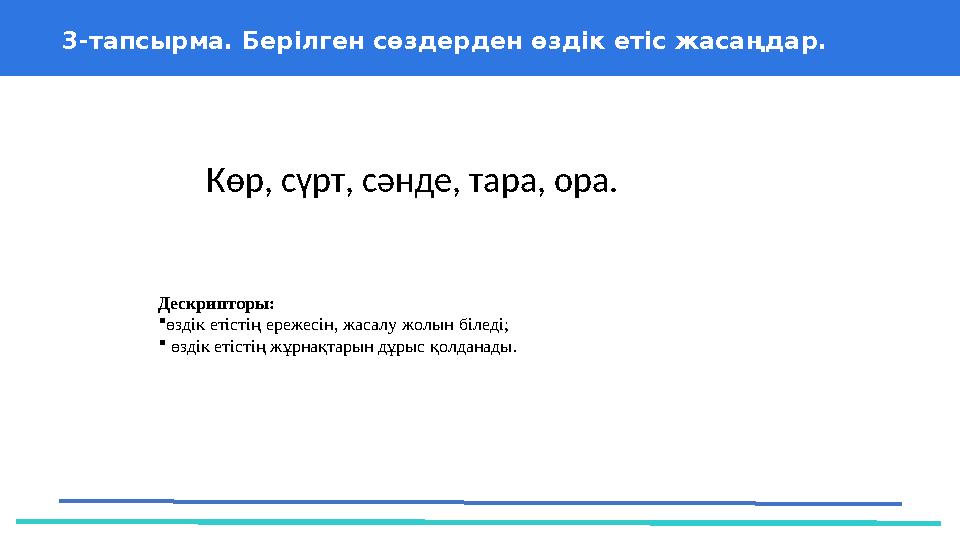 3-тапсырма. Берілген сөздерден өздік етіс жасаңдар.

Көр, сүрт, сәнде, тара, ора.

Дескрипторы:
▪өздік етістің ережесін, жасалу жолын біледі;
▪ өздік етістің жұрнақтарын дұрыс қолданады.